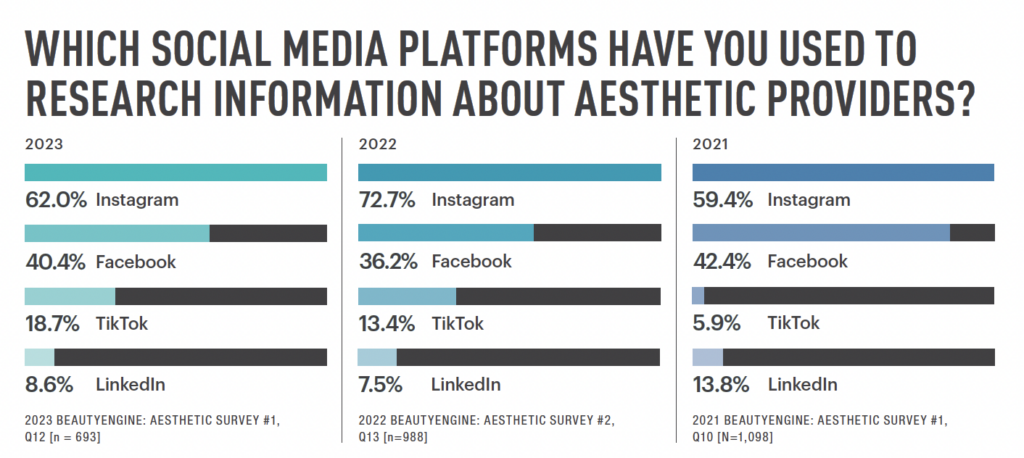 WHICH SOCIAL MEDIA PLATFORMS HAVE YOU USED TO RESEARCH INFORMATION ABOUT AESTHETIC PROVIDERS?

2023

62.0% Instagram

40.4% Facebook

18.7% TikTok

8.6% LinkedIn

2023 BEAUTYENGINE: AESTHETIC SURVEY #1, Q12 [n = 693]

2022

72.7% Instagram

36.2% Facebook

13.4% TikTok

7.5% LinkedIn

2022 BEAUTYENGINE: AESTHETIC SURVEY #2, Q13 [n=988]

2021

59.4% Instagram

42.4% Facebook

5.9% TikTok

13.8% LinkedIn

2021 BEAUTYENGINE: AESTHETIC SURVEY #1, Q10 [N=1,098]